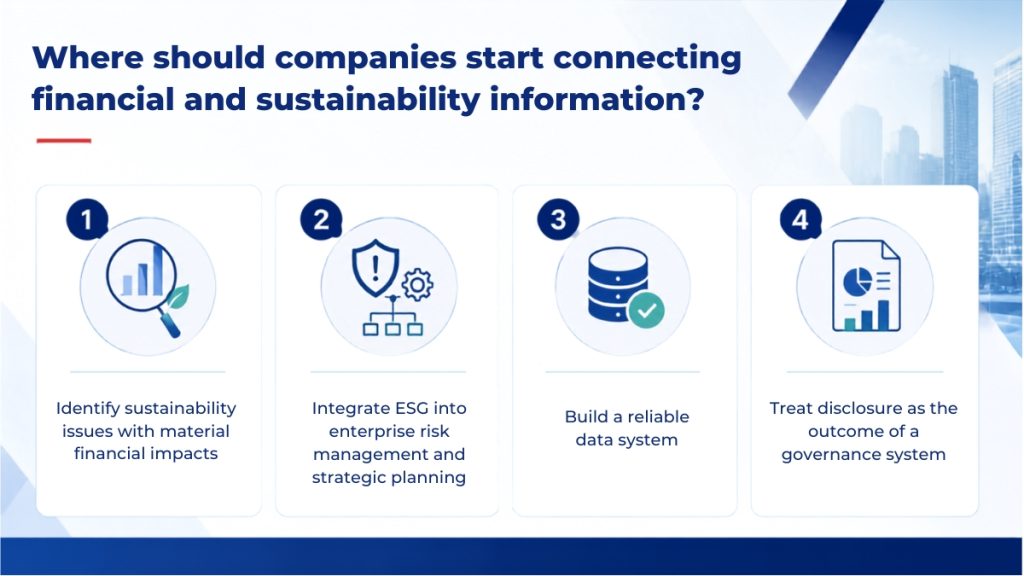 Where should companies start connecting financial and sustainability information?

1

Identify sustainability issues with material financial impacts

2

Integrate ESG into enterprise risk management and strategic planning

3

Build a reliable data system

4

Treat disclosure as the outcome of a governance system